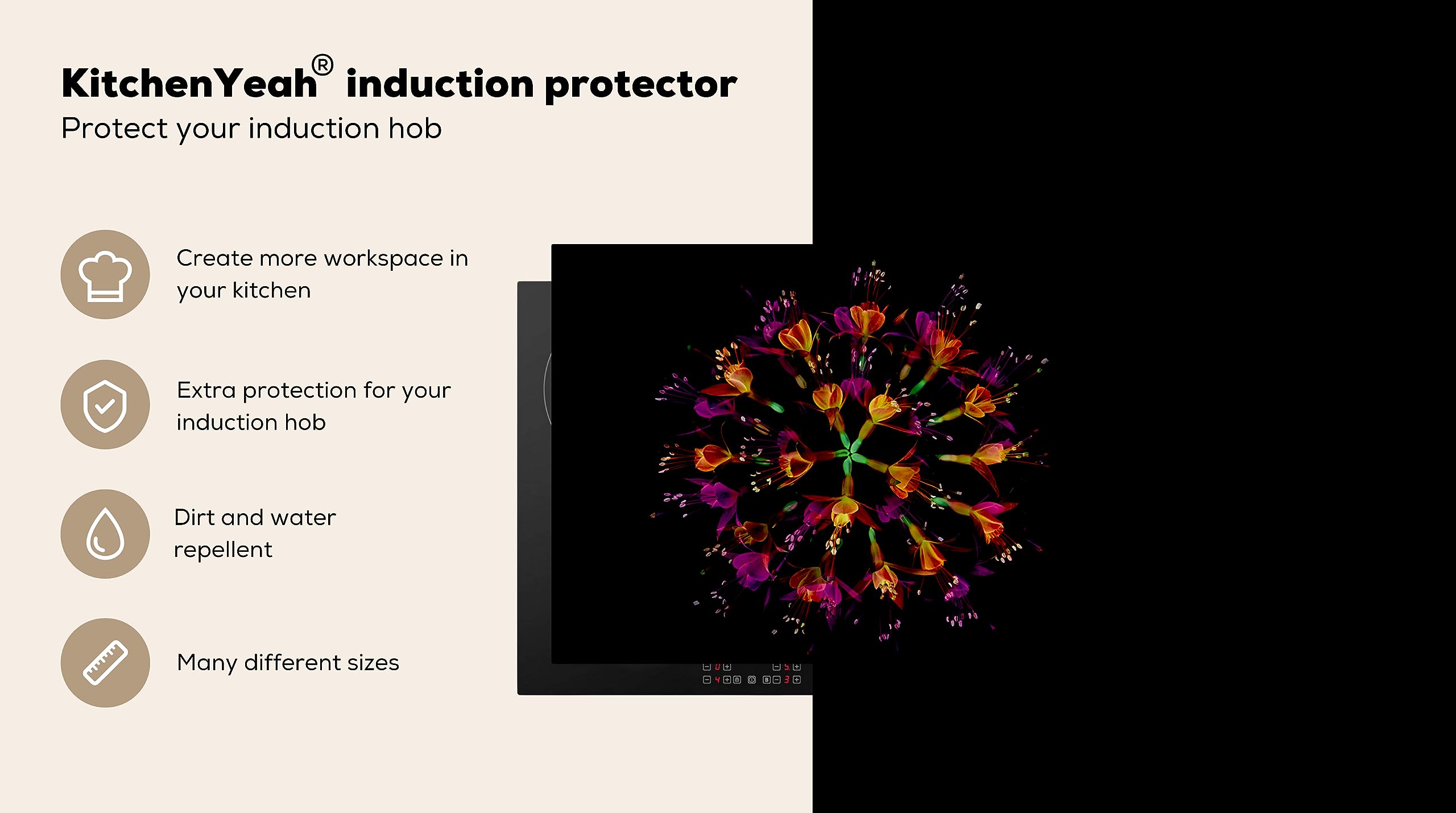 KitchenYeah® induction protector
Protect your induction hob

Create more workspace in your kitchen

Extra protection for your induction hob

Dirt and water repellent

Many different sizes